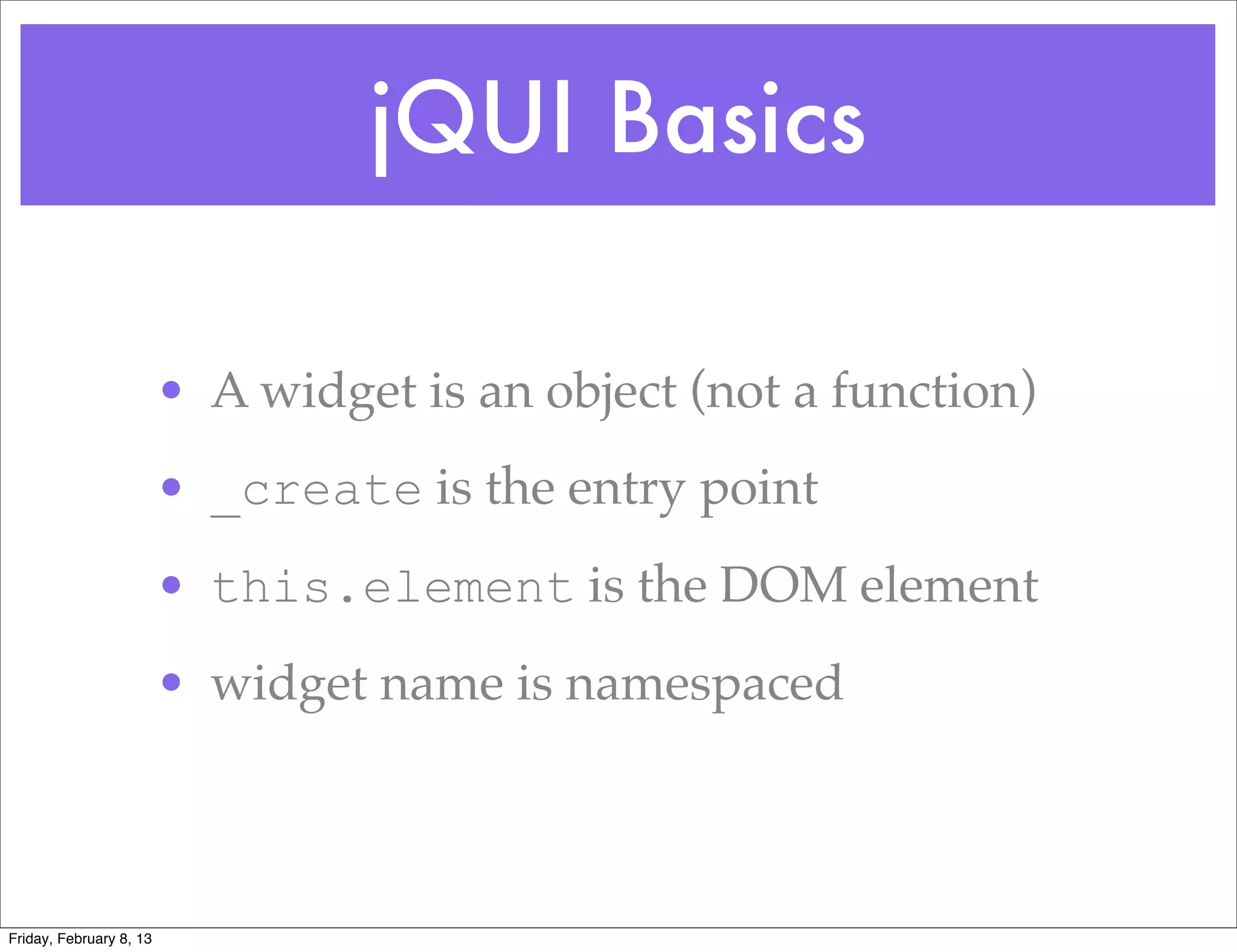 jQUI Basics

• A widget is an object (not a function)

• _create is the entry point

• this.element is the DOM element

• widget name is namespaced

Friday, February 8, 13